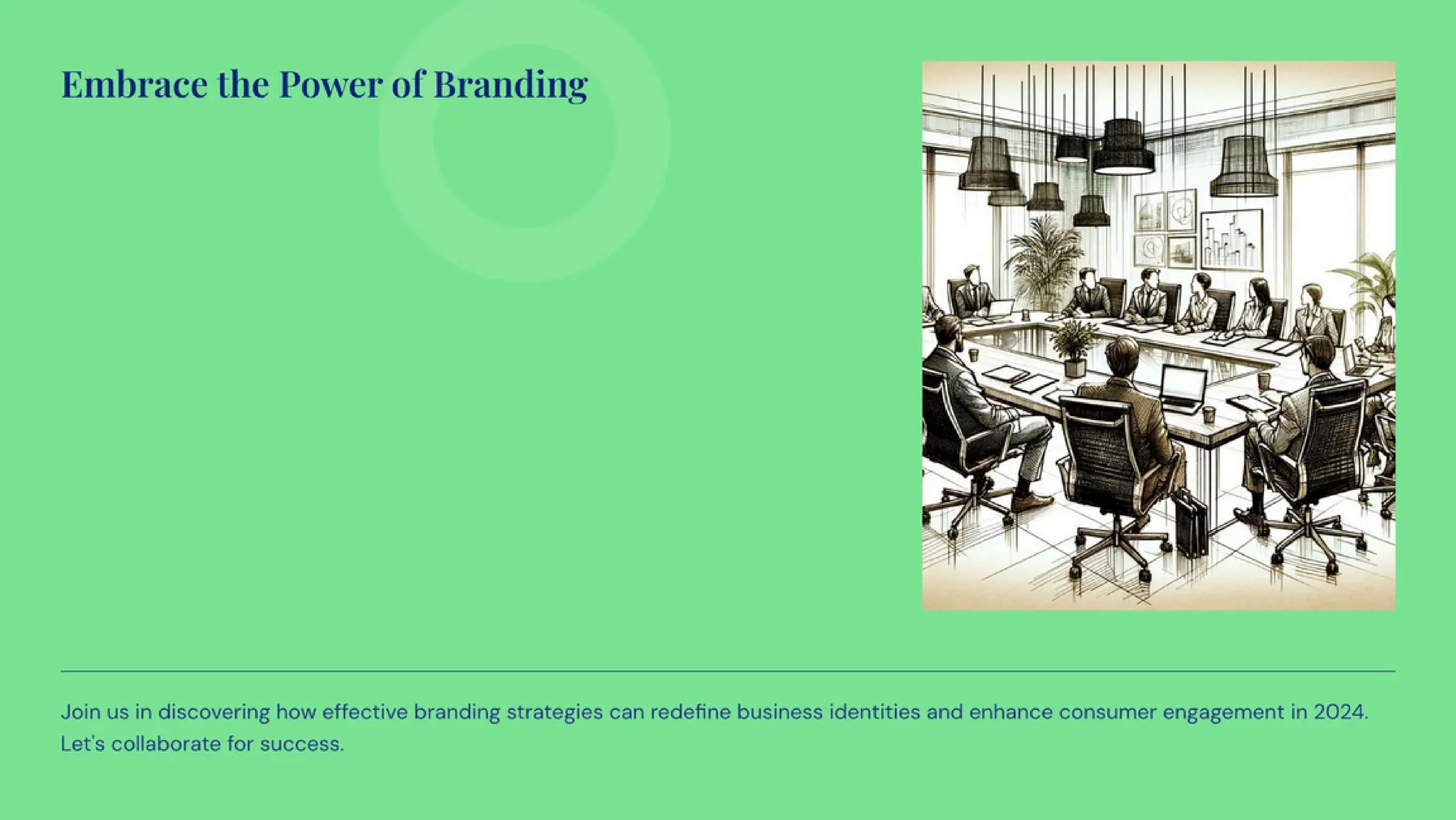 Embrace the Power of Branding

Join us in discovering how effective branding strategies can redefine business identities and enhance consumer engagement in 2024. Let's collaborate for success.